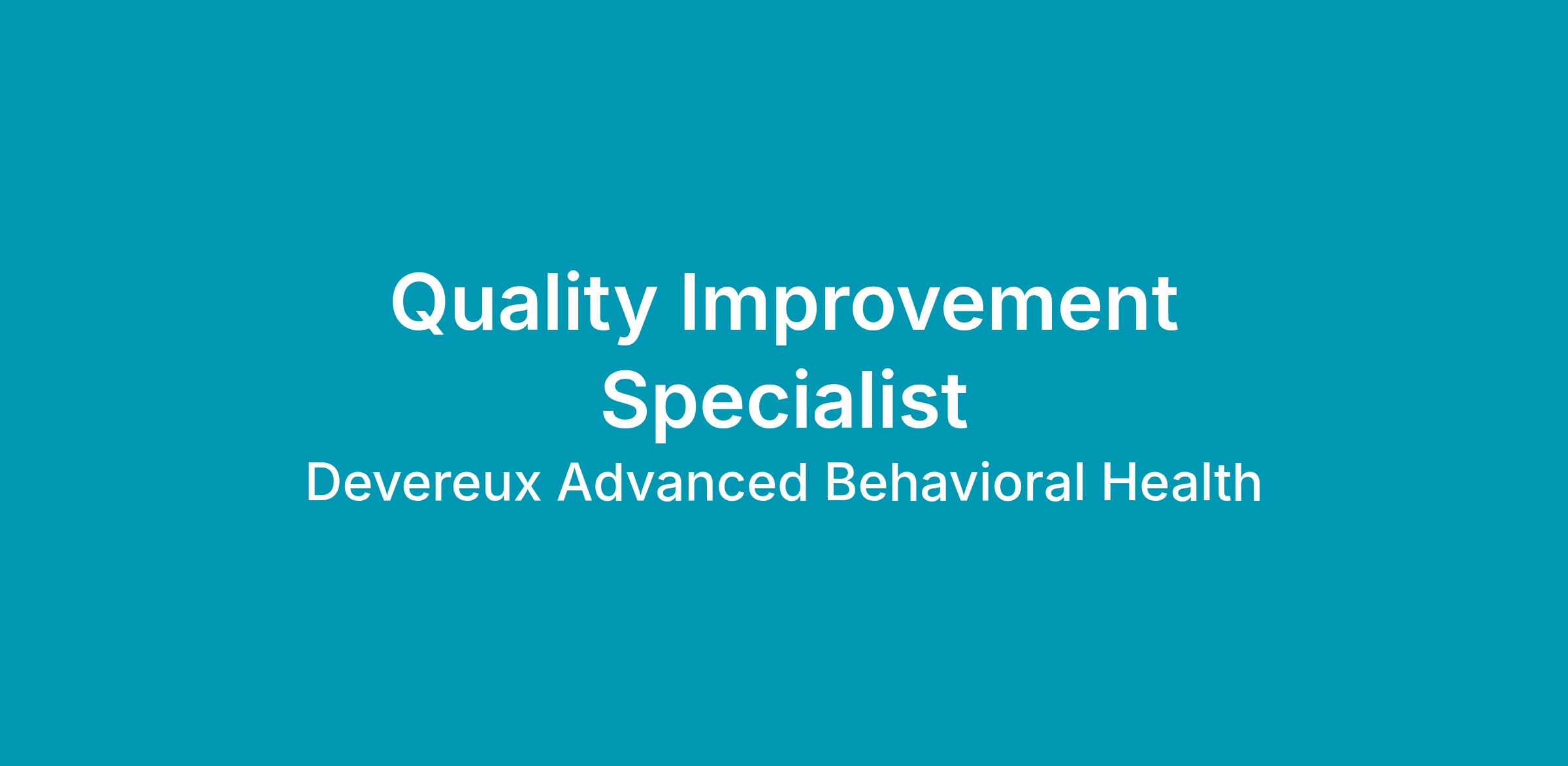 Quality Improvement Specialist
Devereux Advanced Behavioral Health